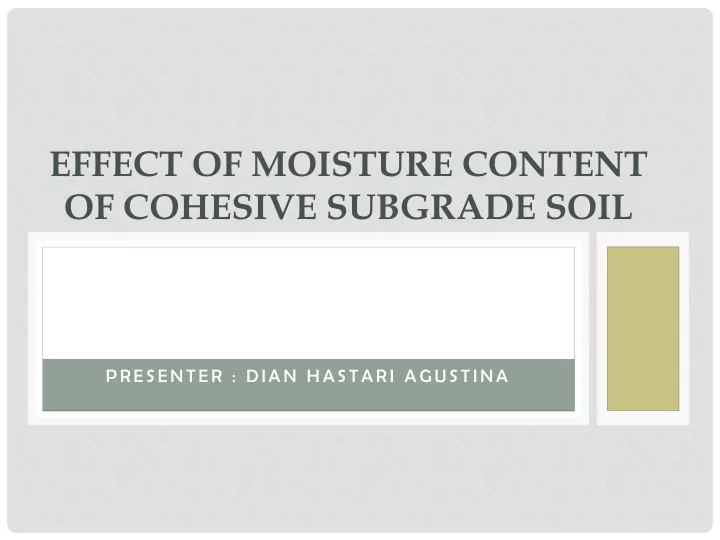 EFFECT OF MOISTURE CONTENT OF COHESIVE SUBGRADE SOIL

PRESENTER : DIAN HASTARI AGUSTINA